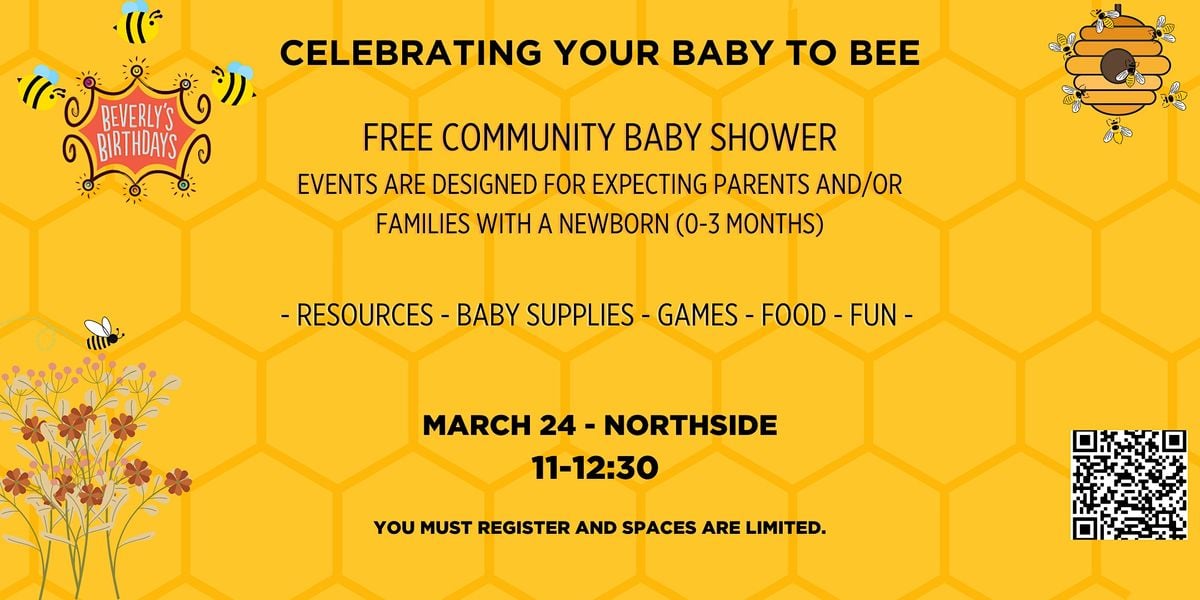 BEVERLY'S BIRTHDAYS

CELEBRATING YOUR BABY TO BEE

FREE COMMUNITY BABY SHOWER
EVENTS ARE DESIGNED FOR EXPECTING PARENTS AND/OR FAMILIES WITH A NEWBORN (0-3 MONTHS)

- RESOURCES - BABY SUPPLIES - GAMES - FOOD - FUN -

MARCH 24 - NORTHSIDE
11-12:30

YOU MUST REGISTER AND SPACES ARE LIMITED.